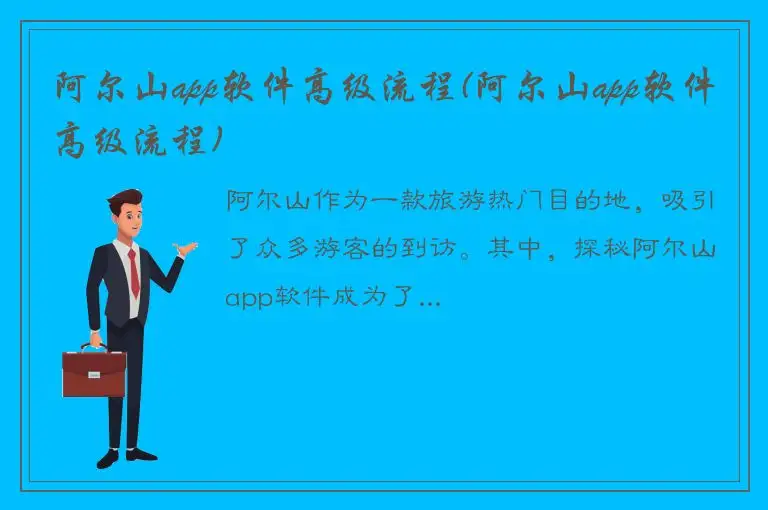 阿尔山app软件高级流程(阿尔山app软件高级流程)

阿尔山作为一款旅游热门目的地，吸引了众多游客的到访。其中，探秘阿尔山app软件成为了...